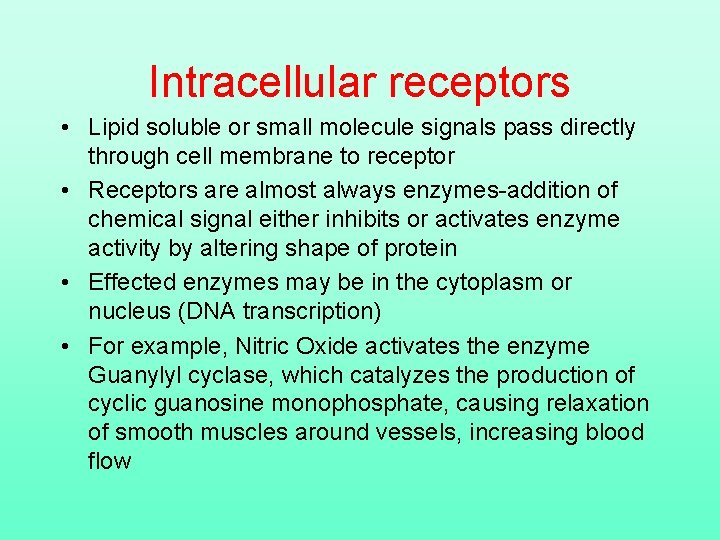 Intracellular receptors

• Lipid soluble or small molecule signals pass directly through cell membrane to receptor

• Receptors are almost always enzymes-addition of chemical signal either inhibits or activates enzyme activity by altering shape of protein

• Effected enzymes may be in the cytoplasm or nucleus (DNA transcription)

• For example, Nitric Oxide activates the enzyme Guanylyl cyclase, which catalyzes the production of cyclic guanosine monophosphate, causing relaxation of smooth muscles around vessels, increasing blood flow